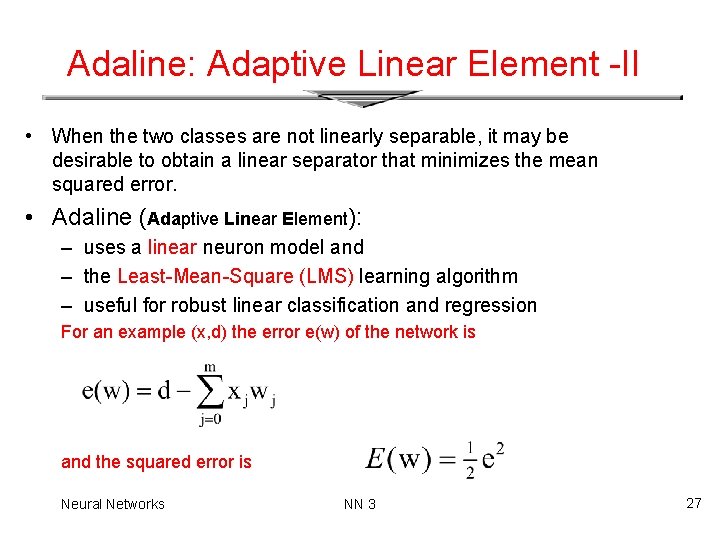 Adaline: Adaptive Linear Element -II

• When the two classes are not linearly separable, it may be desirable to obtain a linear separator that minimizes the mean squared error.

• Adaline (Adaptive Linear Element):
– uses a linear neuron model and
– the Least-Mean-Square (LMS) learning algorithm
– useful for robust linear classification and regression

For an example (x,d) the error e(w) of the network is

$e(w) = d - \sum_{j=0}^{m} x_j w_j$

and the squared error is

$E(w) = \frac{1}{2} e^2$

Neural Networks

NN 3

27